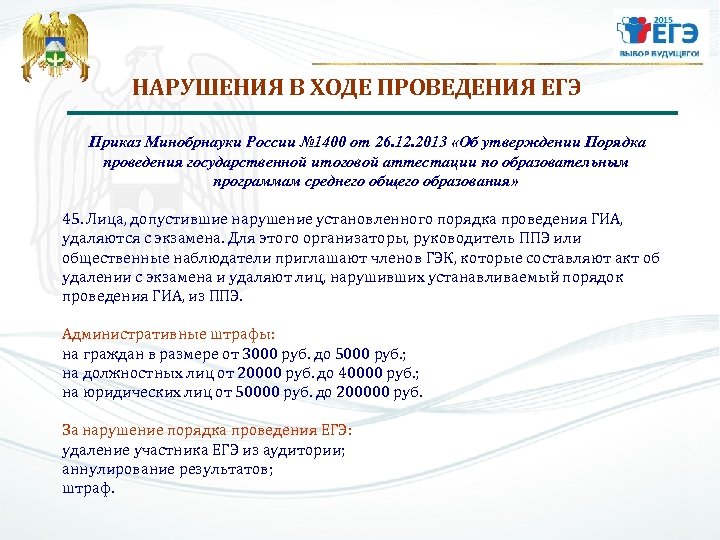 2015
ЕГЭ
ВЫБОР БУДУЩЕГО!

НАРУШЕНИЯ В ХОДЕ ПРОВЕДЕНИЯ ЕГЭ

Приказ Минобрнауки России №1400 от 26.12.2013 «Об утверждении Порядка проведения государственной итоговой аттестации по образовательным программам среднего общего образования»

45. Лица, допустившие нарушение установленного порядка проведения ГИА, удаляются с экзамена. Для этого организаторы, руководитель ППЭ или общественные наблюдатели приглашают членов ГЭК, которые составляют акт об удалении с экзамена и удаляют лиц, нарушивших устанавливаемый порядок проведения ГИА, из ППЭ.

Административные штрафы:
на граждан в размере от 3000 руб. до 5000 руб.;
на должностных лиц от 20000 руб. до 40000 руб.;
на юридических лиц от 50000 руб. до 200000 руб.

За нарушение порядка проведения ЕГЭ:
удаление участника ЕГЭ из аудитории;
аннулирование результатов;
штраф.